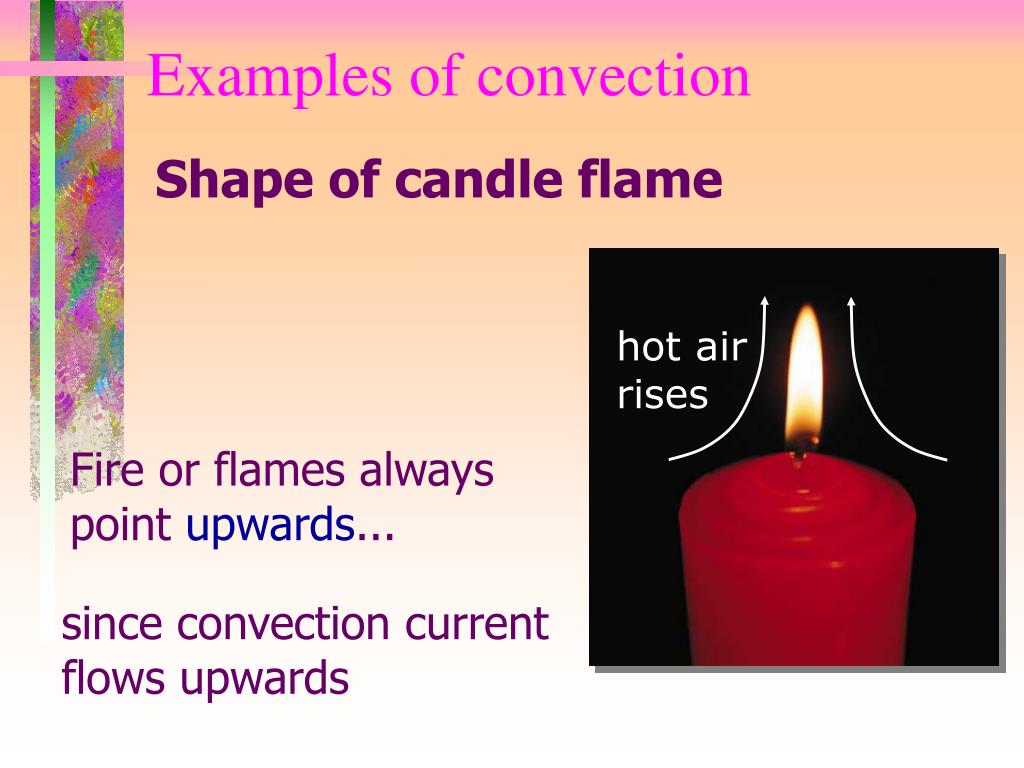 Examples of convection

Shape of candle flame

hot air rises

Fire or flames always point upwards...

since convection current flows upwards